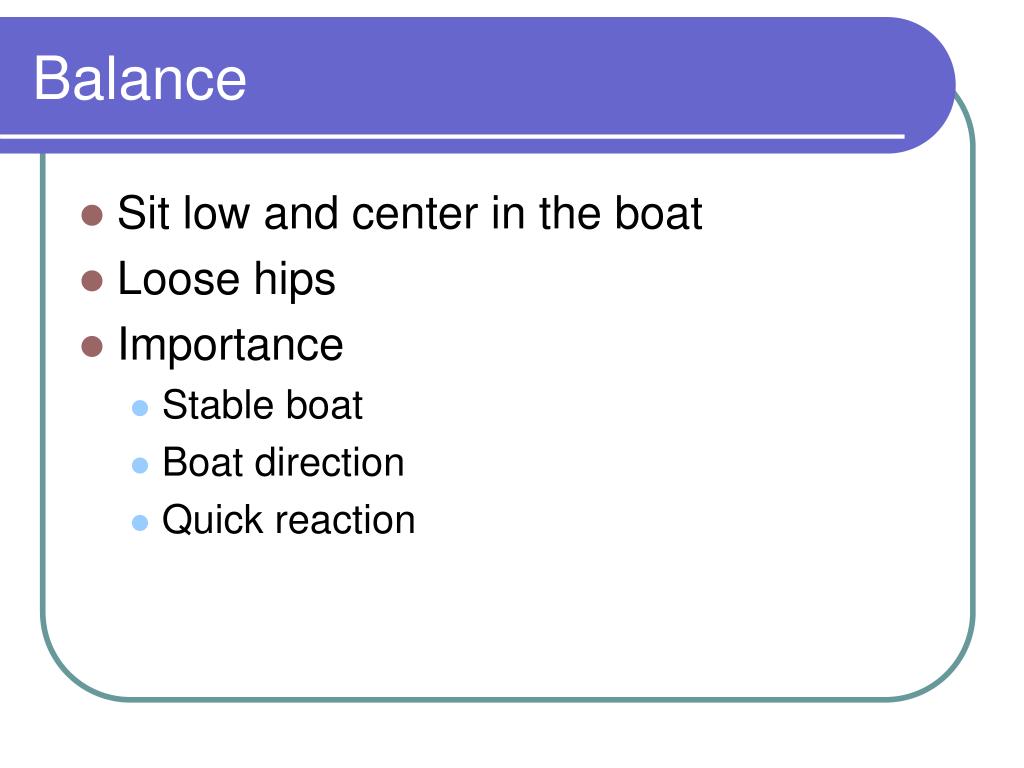 Balance

- Sit low and center in the boat
- Loose hips
- Importance
  - Stable boat
  - Boat direction
  - Quick reaction